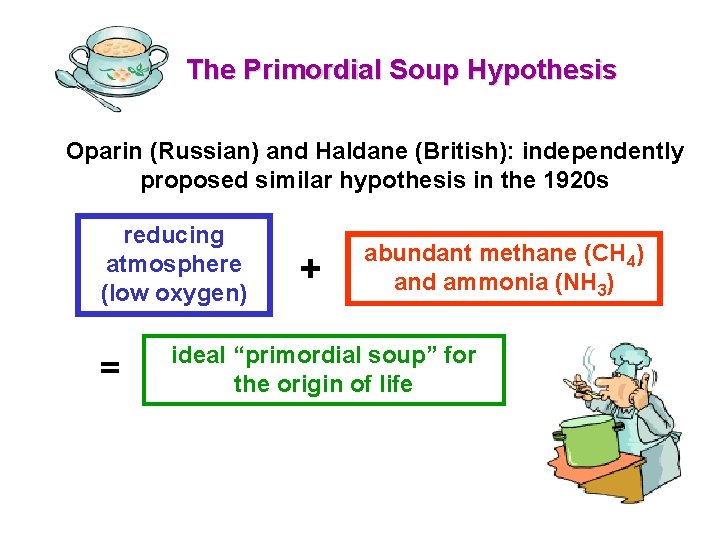 The Primordial Soup Hypothesis

Oparin (Russian) and Haldane (British): independently proposed similar hypothesis in the 1920s

reducing atmosphere (low oxygen)

+

abundant methane ($CH_4$) and ammonia ($NH_3$)

=

ideal “primordial soup” for the origin of life